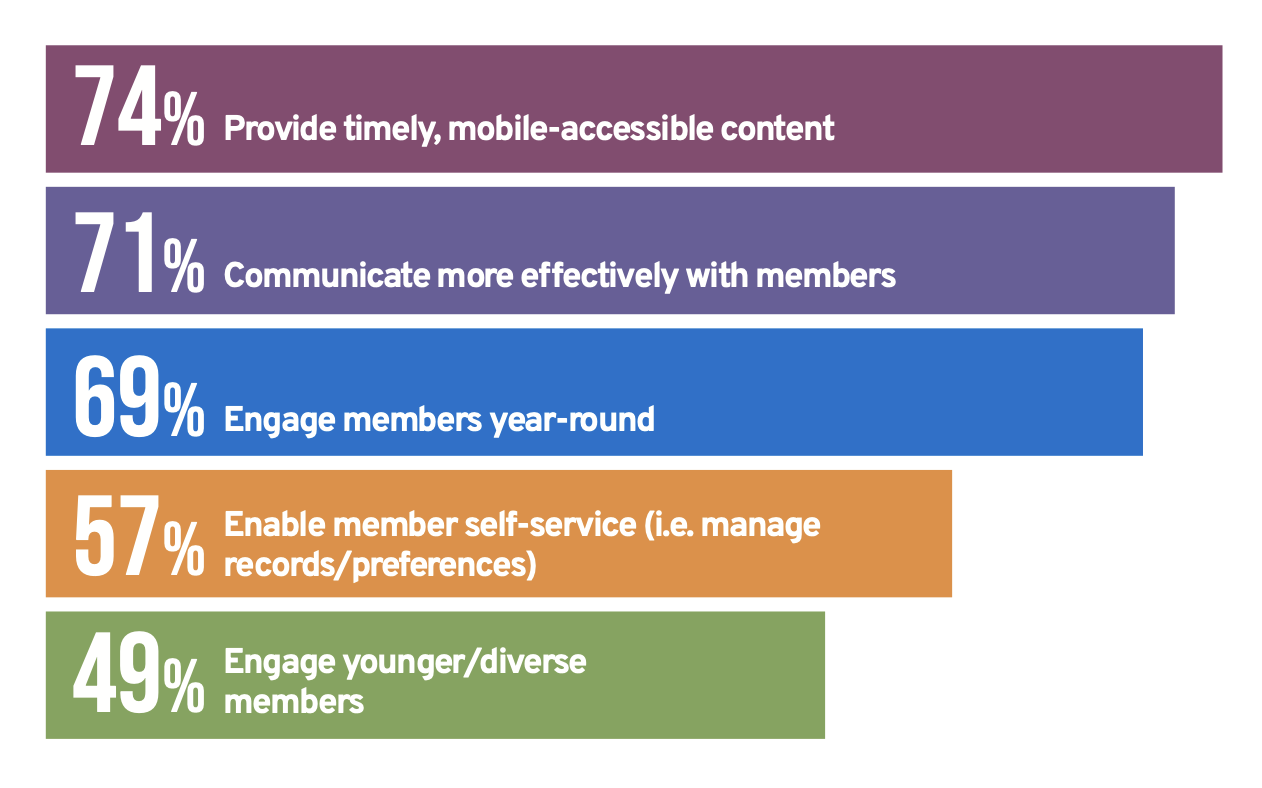 74% Provide timely, mobile-accessible content

71% Communicate more effectively with members

69% Engage members year-round

57% Enable member self-service (i.e. manage records/preferences)

49% Engage younger/diverse members